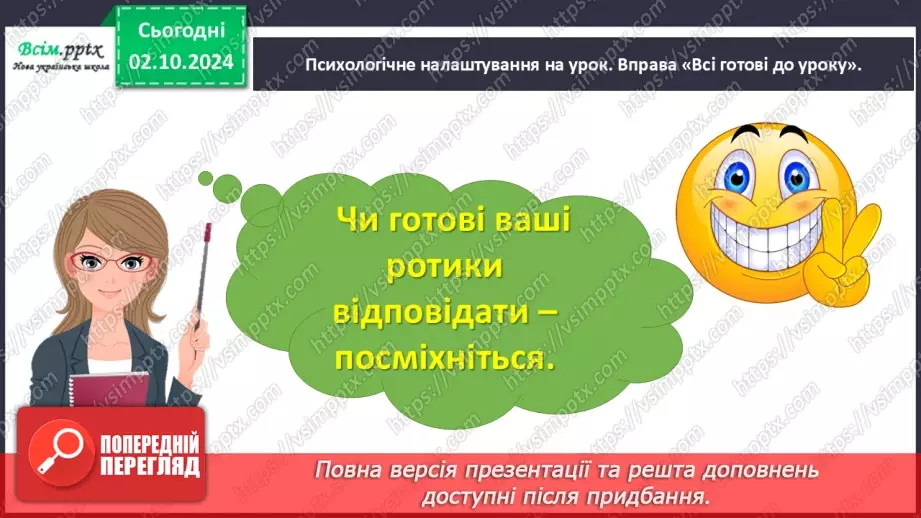 Всім.pptx
Нова українська школа

Сьогодні
02.10.2024

Психологічне налаштування на урок. Вправа «Всі готові до уроку».

Чи готові ваші ротики відповідати – посміхніться.

ПОПЕРЕДНІЙ ПЕРЕГЛЯД

Повна версія презентації та решта доповнень доступні після придбання.

https://vsimpptx.com